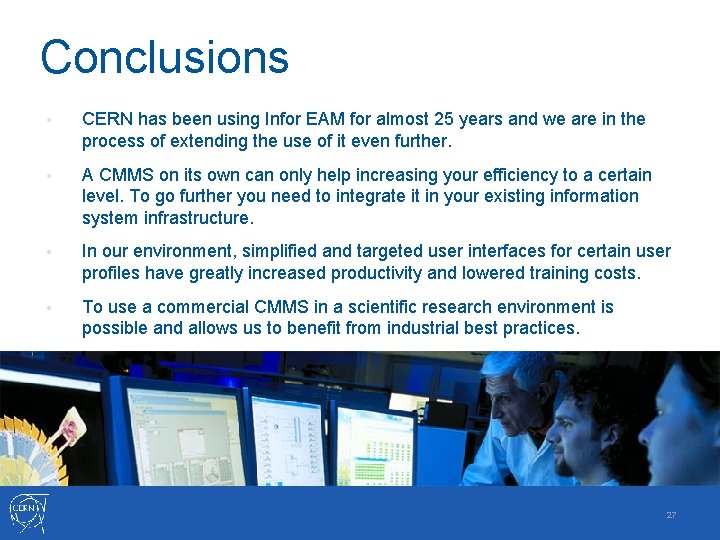 Conclusions

• CERN has been using Infor EAM for almost 25 years and we are in the process of extending the use of it even further.

• A CMMS on its own can only help increasing your efficiency to a certain level. To go further you need to integrate it in your existing information system infrastructure.

• In our environment, simplified and targeted user interfaces for certain user profiles have greatly increased productivity and lowered training costs.

• To use a commercial CMMS in a scientific research environment is possible and allows us to benefit from industrial best practices.

CERN

27